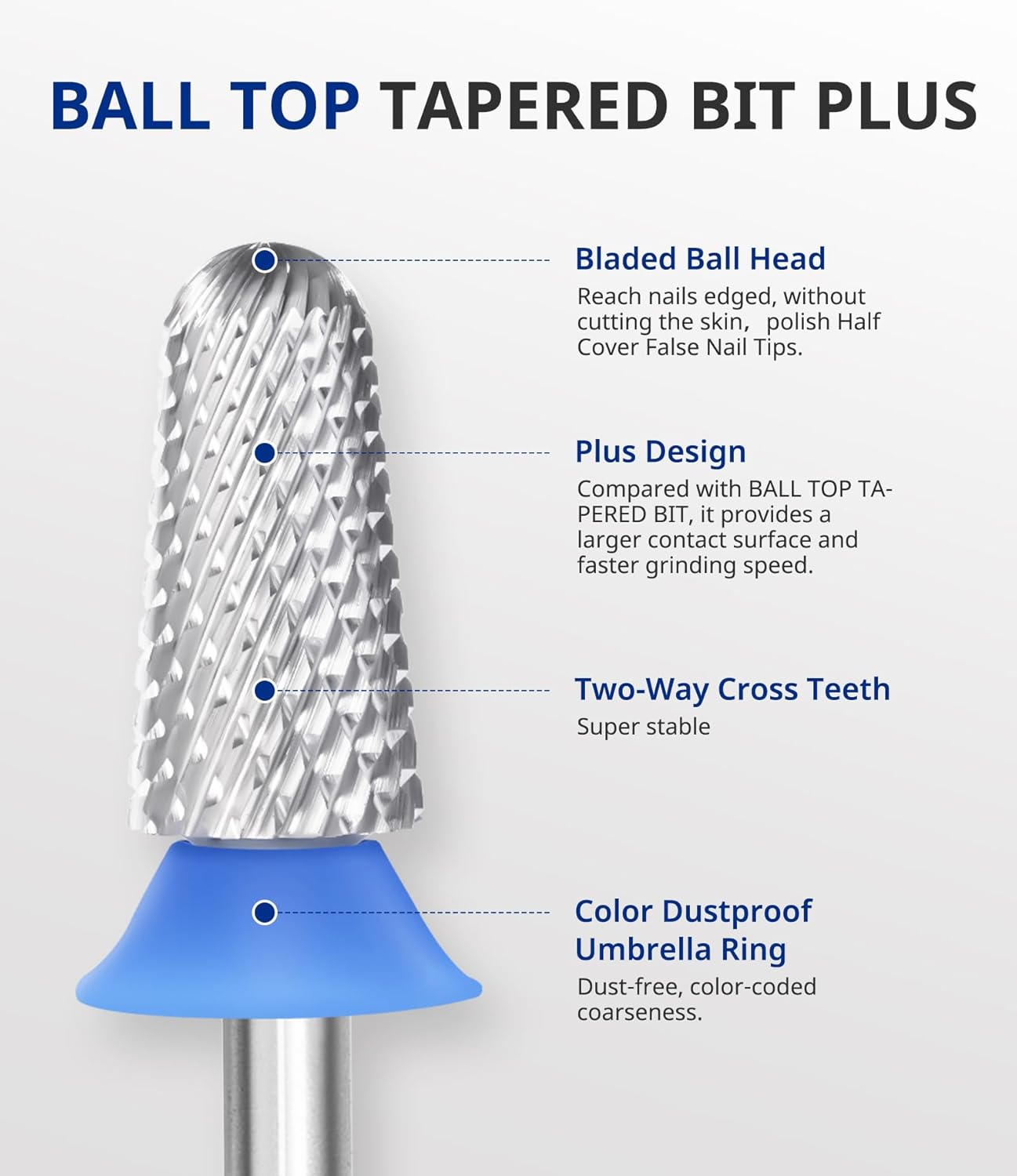 BALL TOP TAPERED BIT PLUS

Bladed Ball Head
Reach nails edged, without cutting the skin， polish Half Cover False Nail Tips.

Plus Design
Compared with BALL TOP TAPERED BIT, it provides a larger contact surface and faster grinding speed.

Two-Way Cross Teeth
Super stable

Color Dustproof Umbrella Ring
Dust-free, color-coded coarseness.